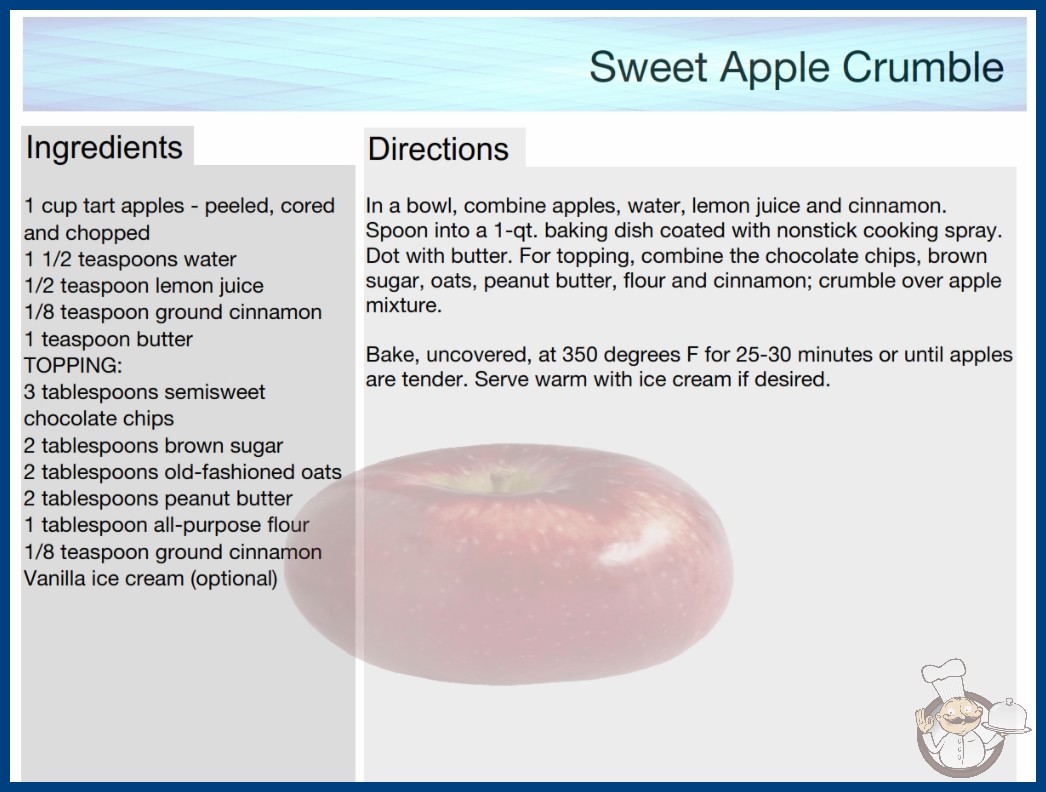 Sweet Apple Crumble

Ingredients

1 cup tart apples - peeled, cored and chopped
1 1/2 teaspoons water
1/2 teaspoon lemon juice
1/8 teaspoon ground cinnamon
1 teaspoon butter
TOPPING:
3 tablespoons semisweet chocolate chips
2 tablespoons brown sugar
2 tablespoons old-fashioned oats
2 tablespoons peanut butter
1 tablespoon all-purpose flour
1/8 teaspoon ground cinnamon
Vanilla ice cream (optional)

Directions

In a bowl, combine apples, water, lemon juice and cinnamon. Spoon into a 1-qt. baking dish coated with nonstick cooking spray. Dot with butter. For topping, combine the chocolate chips, brown sugar, oats, peanut butter, flour and cinnamon; crumble over apple mixture.

Bake, uncovered, at 350 degrees F for 25-30 minutes or until apples are tender. Serve warm with ice cream if desired.